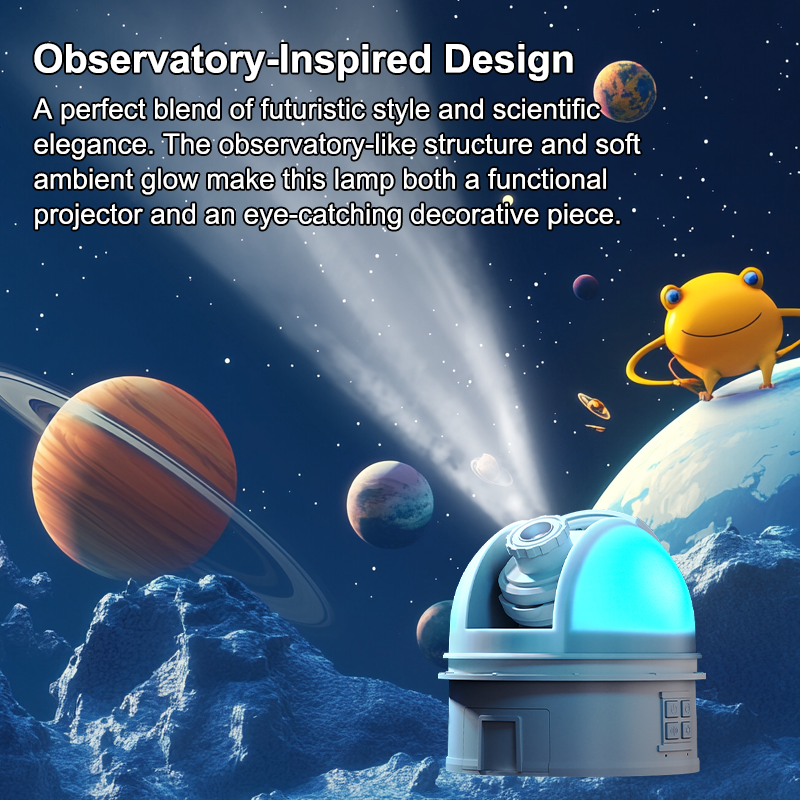 Observatory-Inspired Design

A perfect blend of futuristic style and scientific elegance. The observatory-like structure and soft ambient glow make this lamp both a functional projector and an eye-catching decorative piece.